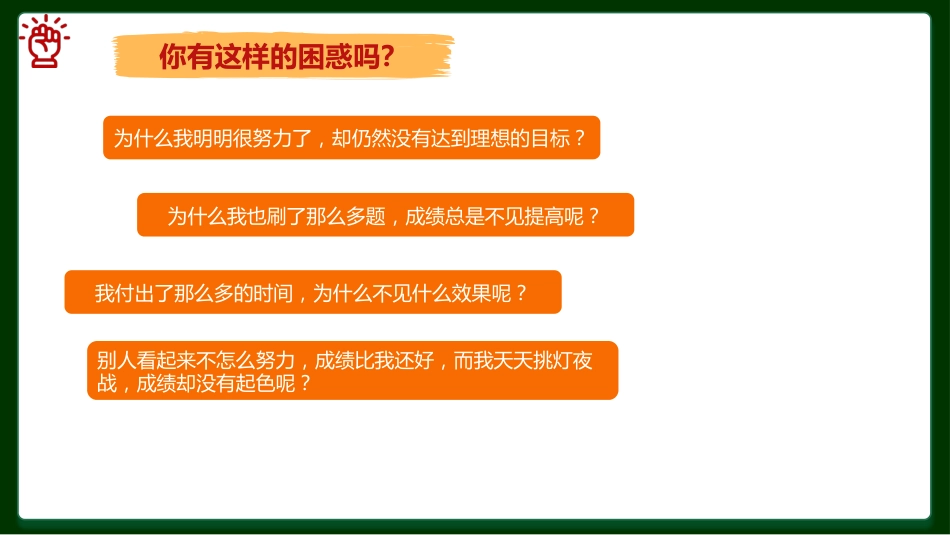 你有这样的困惑吗?

为什么我明明很努力了，却仍然没有达到理想的目标？

为什么我也刷了那么多题，成绩总是不见提高呢？

我付出了那么多的时间，为什么不见什么效果呢？

别人看起来不怎么努力，成绩比我还好，而我天天挑灯夜战，成绩却没有起色呢？